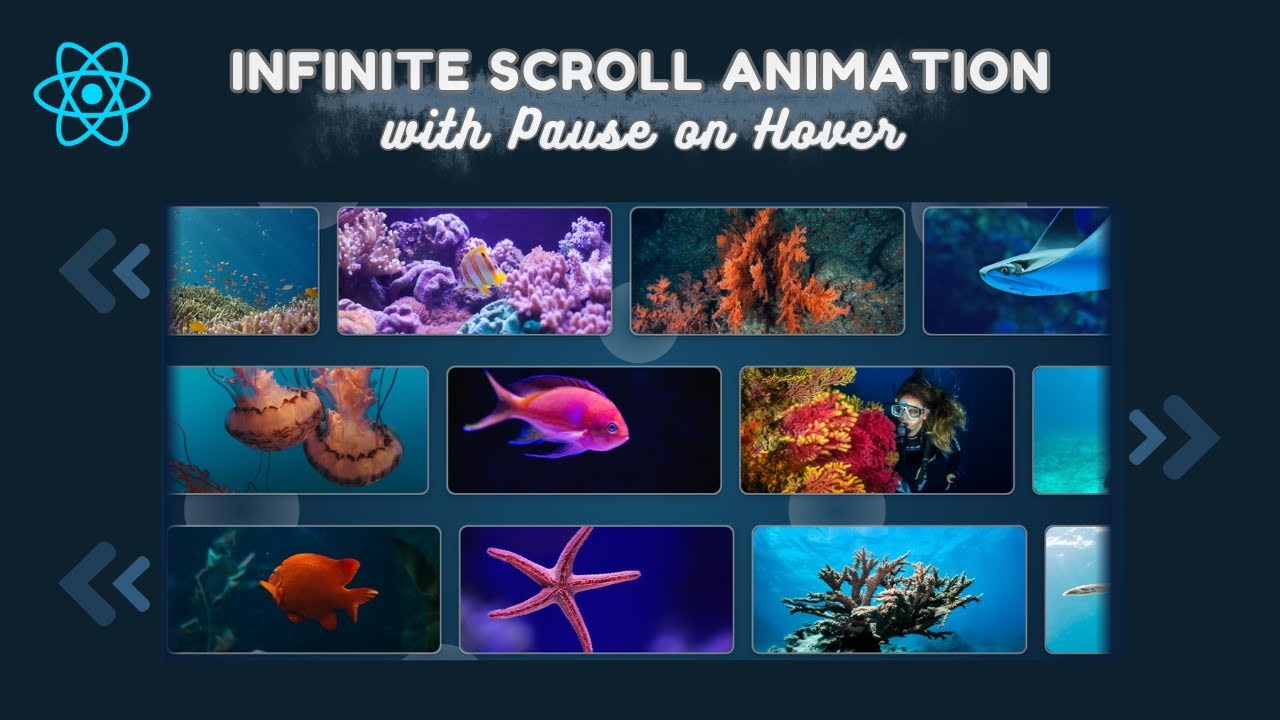 INFINITE SCROLL ANIMATION
with Pause on Hover